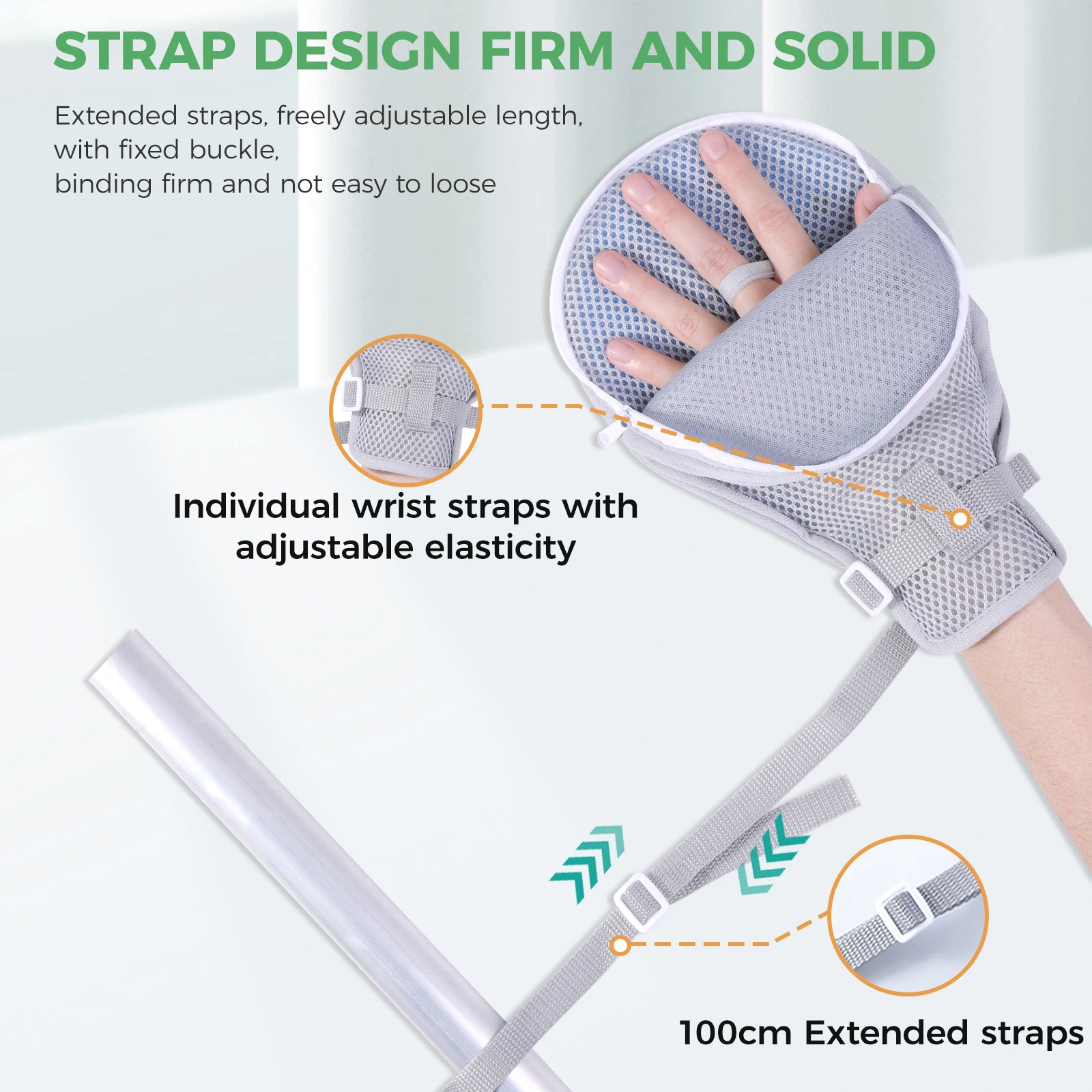 STRAP DESIGN FIRM AND SOLID

Extended straps, freely adjustable length, with fixed buckle, binding firm and not easy to loose

Individual wrist straps with adjustable elasticity

100cm Extended straps